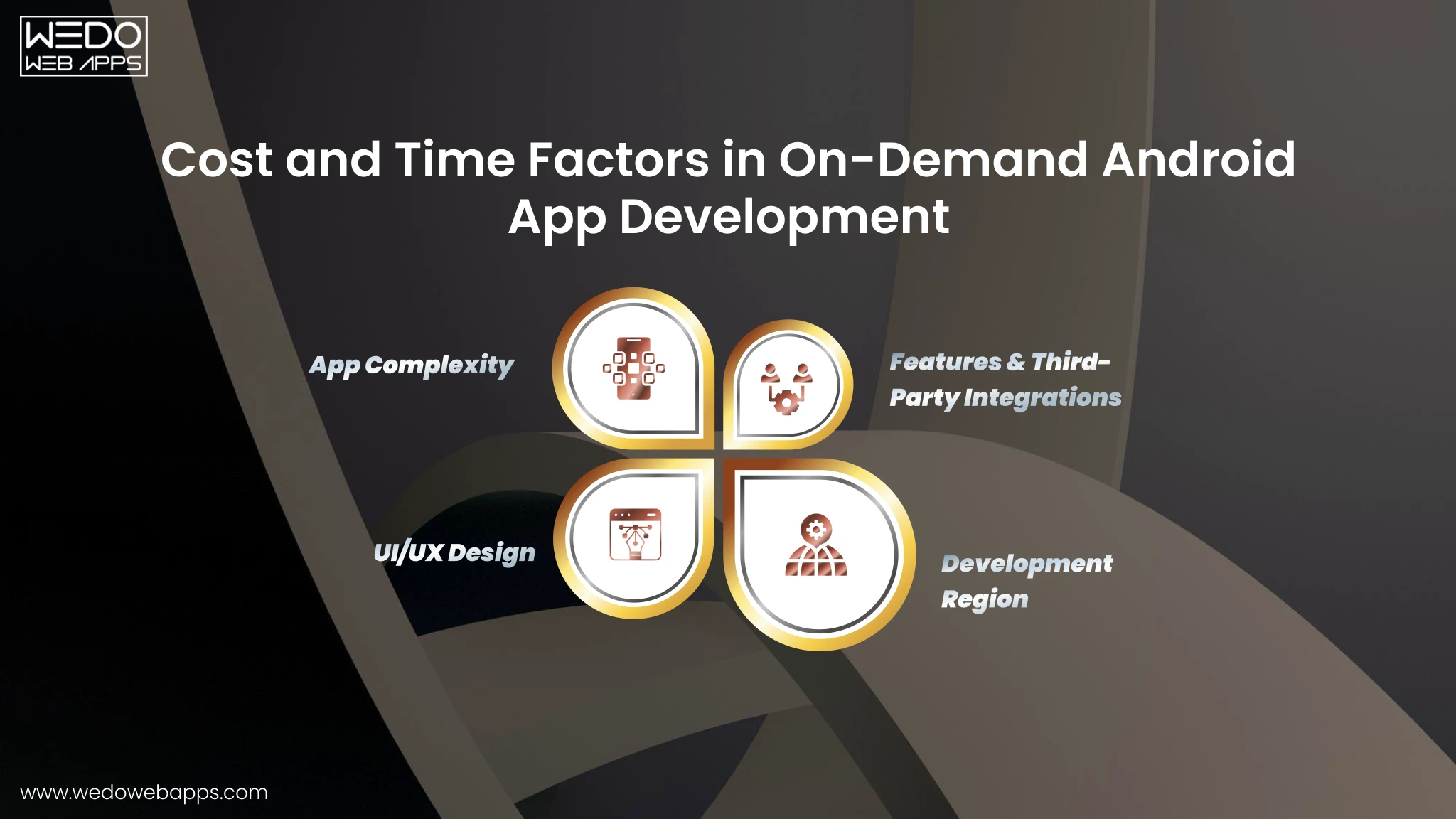 WEDO WEB APPS

Cost and Time Factors in On-Demand Android App Development

App Complexity

Features & Third-Party Integrations

UI/UX Design

Development Region

www.wedowebapps.com